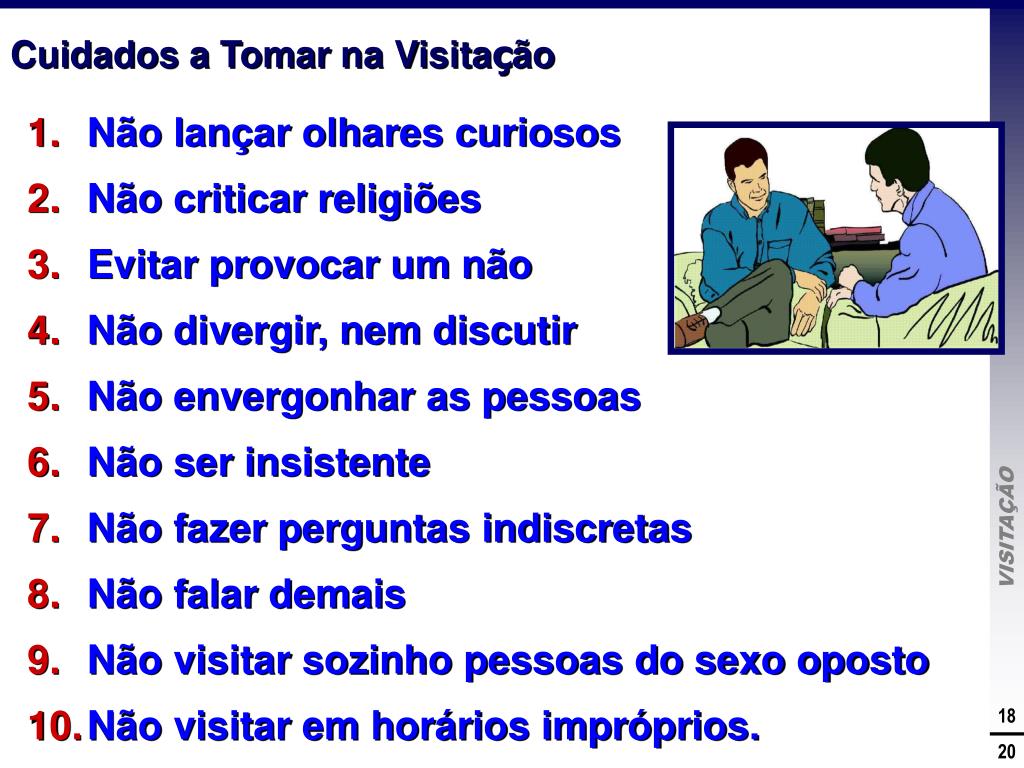 Cuidados a Tomar na Visitação

1. Não lançar olhares curiosos
2. Não criticar religiões
3. Evitar provocar um não
4. Não divergir, nem discutir
5. Não envergonhar as pessoas
6. Não ser insistente
7. Não fazer perguntas indiscretas
8. Não falar demais
9. Não visitar sozinho pessoas do sexo oposto
10. Não visitar em horários impróprios.

VISITAÇÃO

18
20